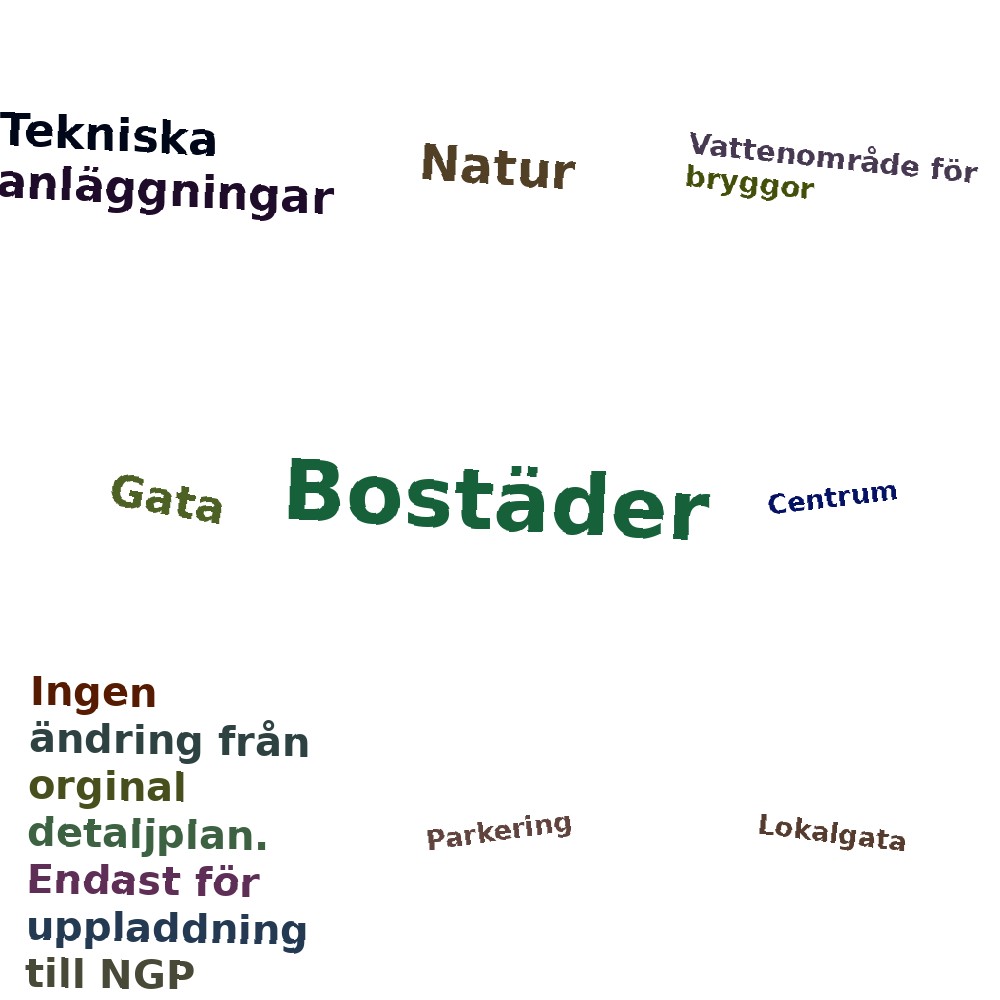 Tekniska anläggningar

Natur

Vattenområde för bryggor

Gata

Bostäder

Centrum

Ingen ändring från orginal detaljplan. Endast för uppladdning till NGP

Parkering

Lokalgata